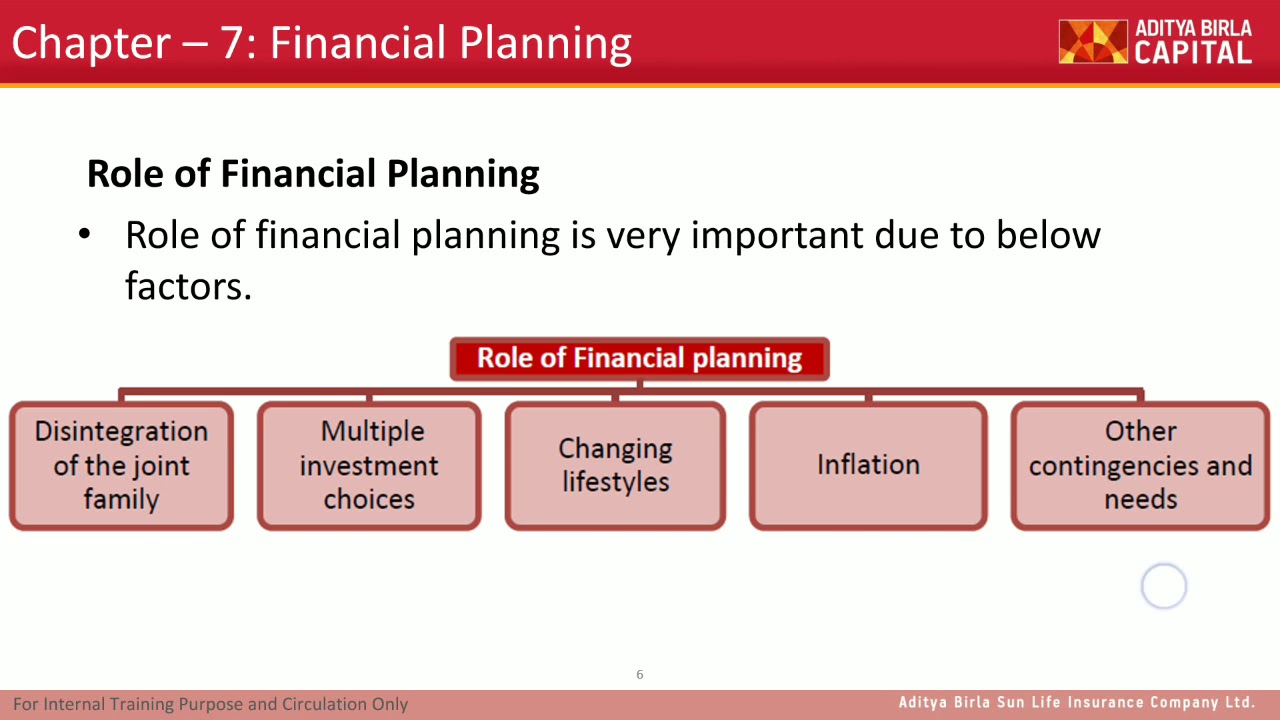 Chapter – 7: Financial Planning

ADITYA BIRLA CAPITAL

Role of Financial Planning

• Role of financial planning is very important due to below factors.

Role of Financial planning

Disintegration of the joint family

Multiple investment choices

Changing lifestyles

Inflation

Other contingencies and needs

6

For Internal Training Purpose and Circulation Only

Aditya Birla Sun Life Insurance Company Ltd.